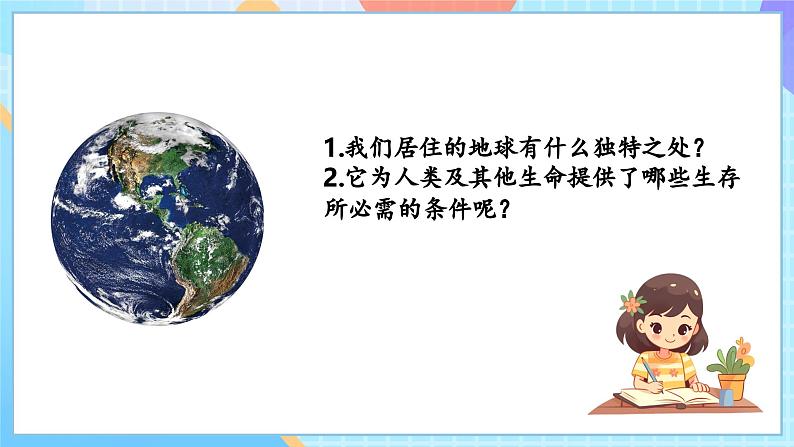 1.我们居住的地球有什么独特之处？
2.它为人类及其他生命提供了哪些生存所必需的条件呢？